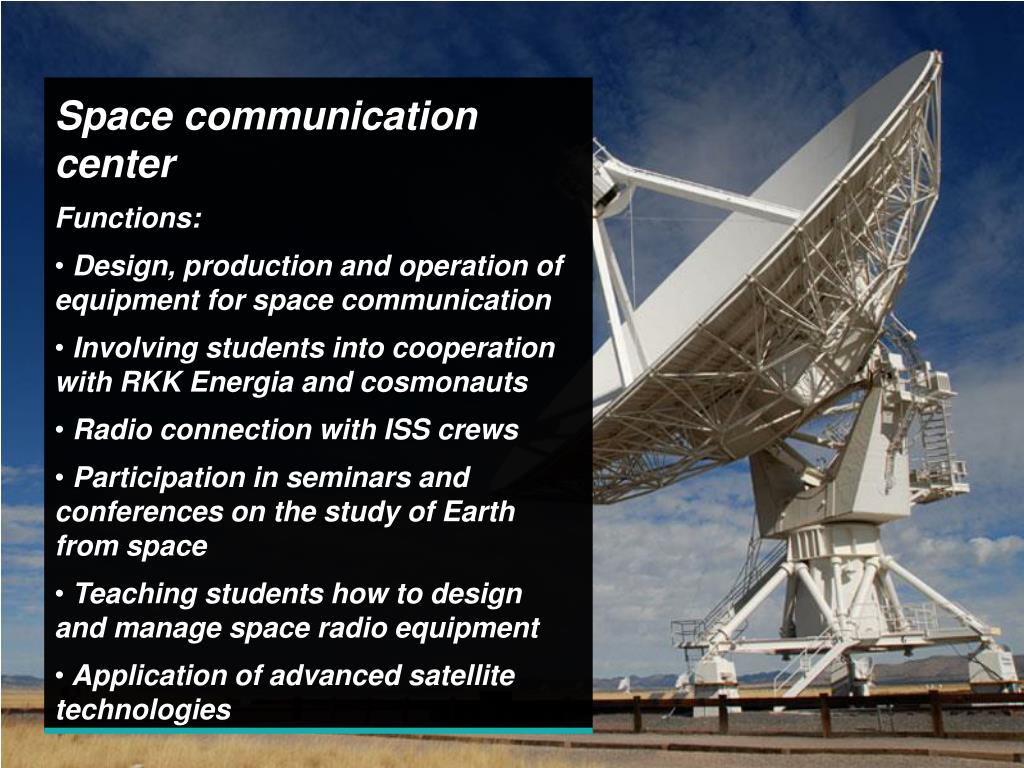 Space communication center

Functions:

• Design, production and operation of equipment for space communication

• Involving students into cooperation with RKK Energia and cosmonauts

• Radio connection with ISS crews

• Participation in seminars and conferences on the study of Earth from space

• Teaching students how to design and manage space radio equipment

• Application of advanced satellite technologies